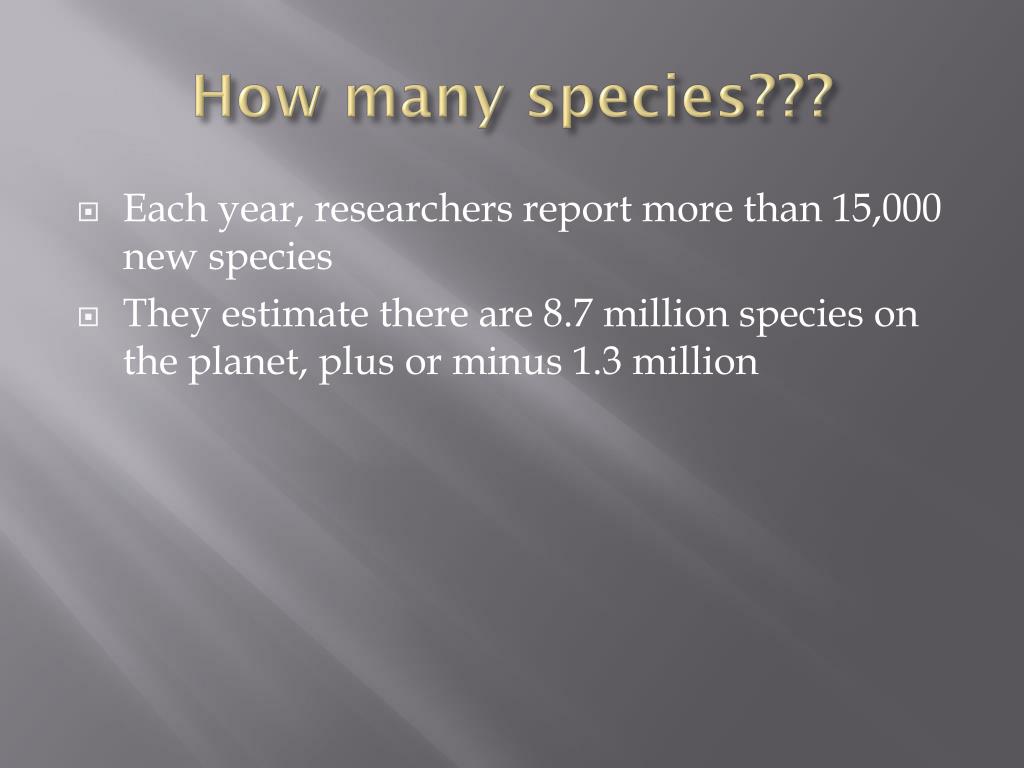 How many species???

Each year, researchers report more than 15,000 new species

They estimate there are 8.7 million species on the planet, plus or minus 1.3 million